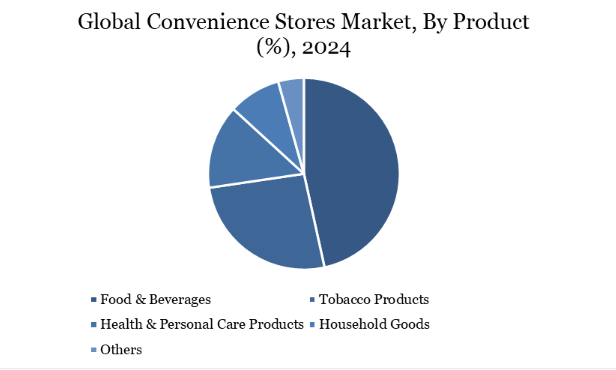 Global Convenience Stores Market, By Product (%), 2024

Food & Beverages
Tobacco Products
Health & Personal Care Products
Household Goods
Others